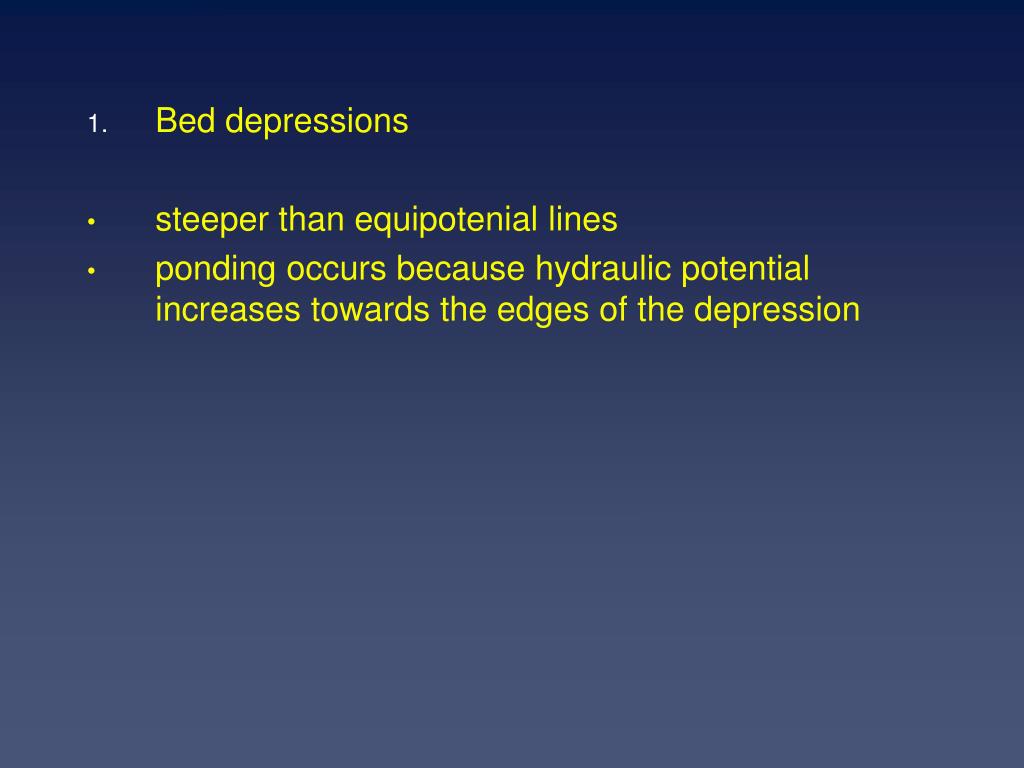 1. Bed depressions

• steeper than equipotenial lines
• ponding occurs because hydraulic potential increases towards the edges of the depression